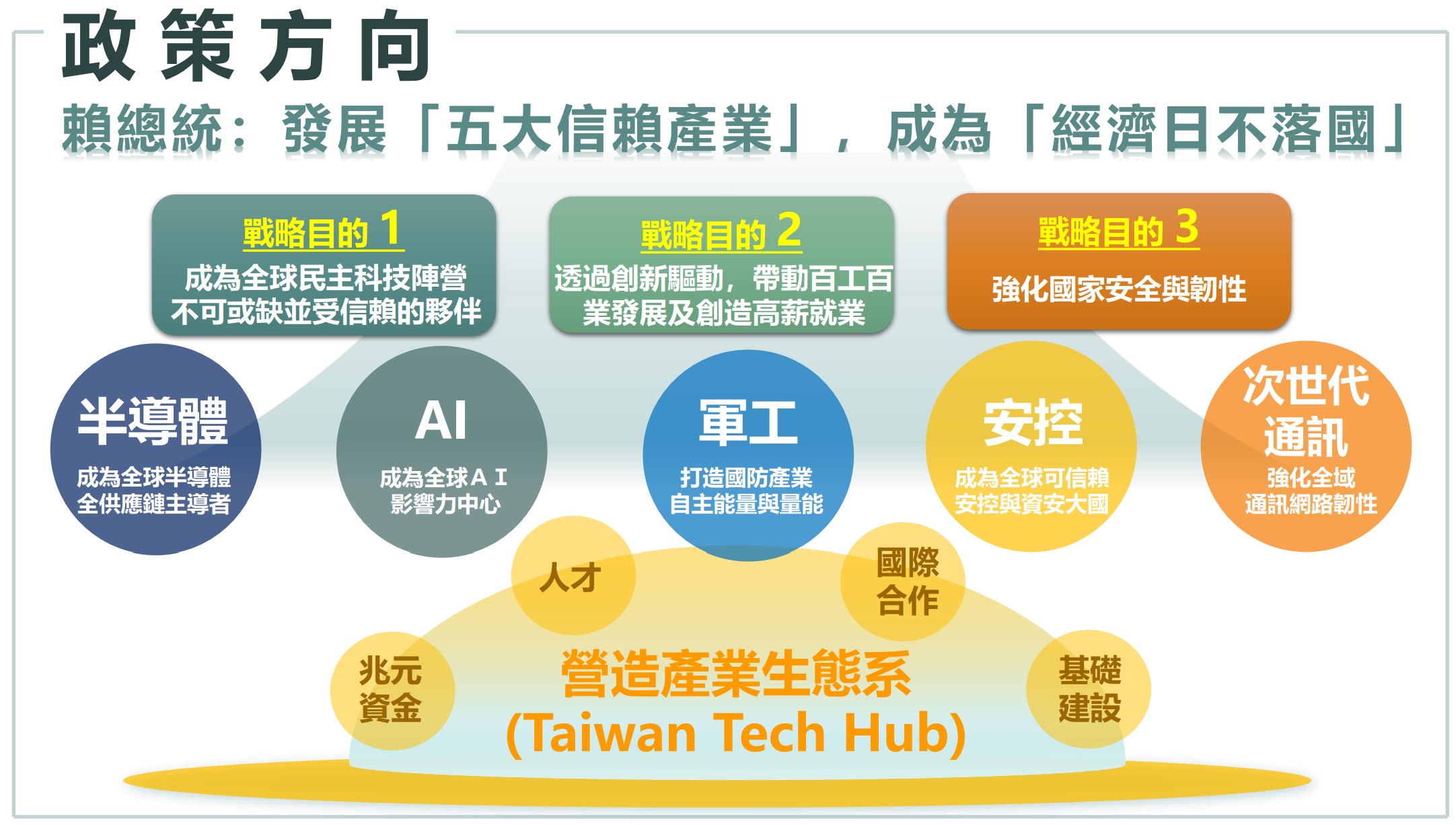 政策方向

賴總統：發展「五大信賴產業」，成為「經濟日不落國」

戰略目的 1
成為全球民主科技陣營不可或缺並受信賴的夥伴

戰略目的 2
透過創新驅動，帶動百工百業發展及創造高薪就業

戰略目的 3
強化國家安全與韌性

半導體
成為全球半導體全供應鏈主導者

AI
成為全球ＡＩ影響力中心

軍工
打造國防產業自主能量與量能

安控
成為全球可信賴安控與資安大國

次世代通訊
強化全域通訊網路韌性

人才

國際合作

兆元資金

基礎建設

營造產業生態系
(Taiwan Tech Hub)